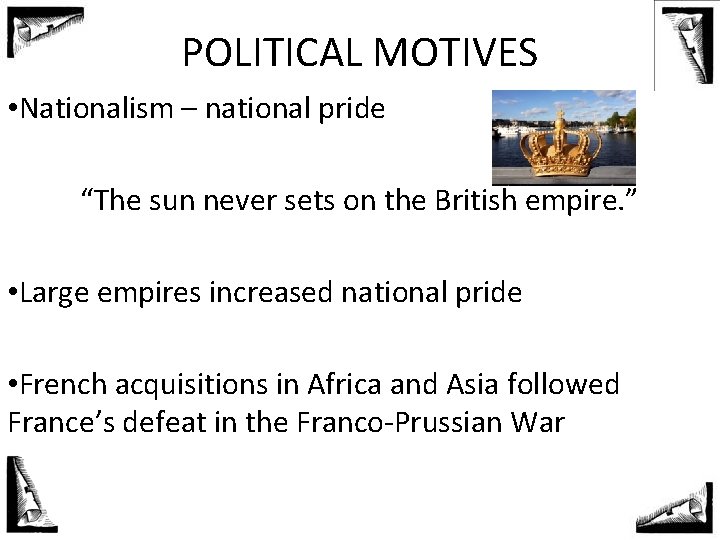 POLITICAL MOTIVES

•Nationalism – national pride

“The sun never sets on the British empire.”

•Large empires increased national pride

•French acquisitions in Africa and Asia followed France’s defeat in the Franco-Prussian War